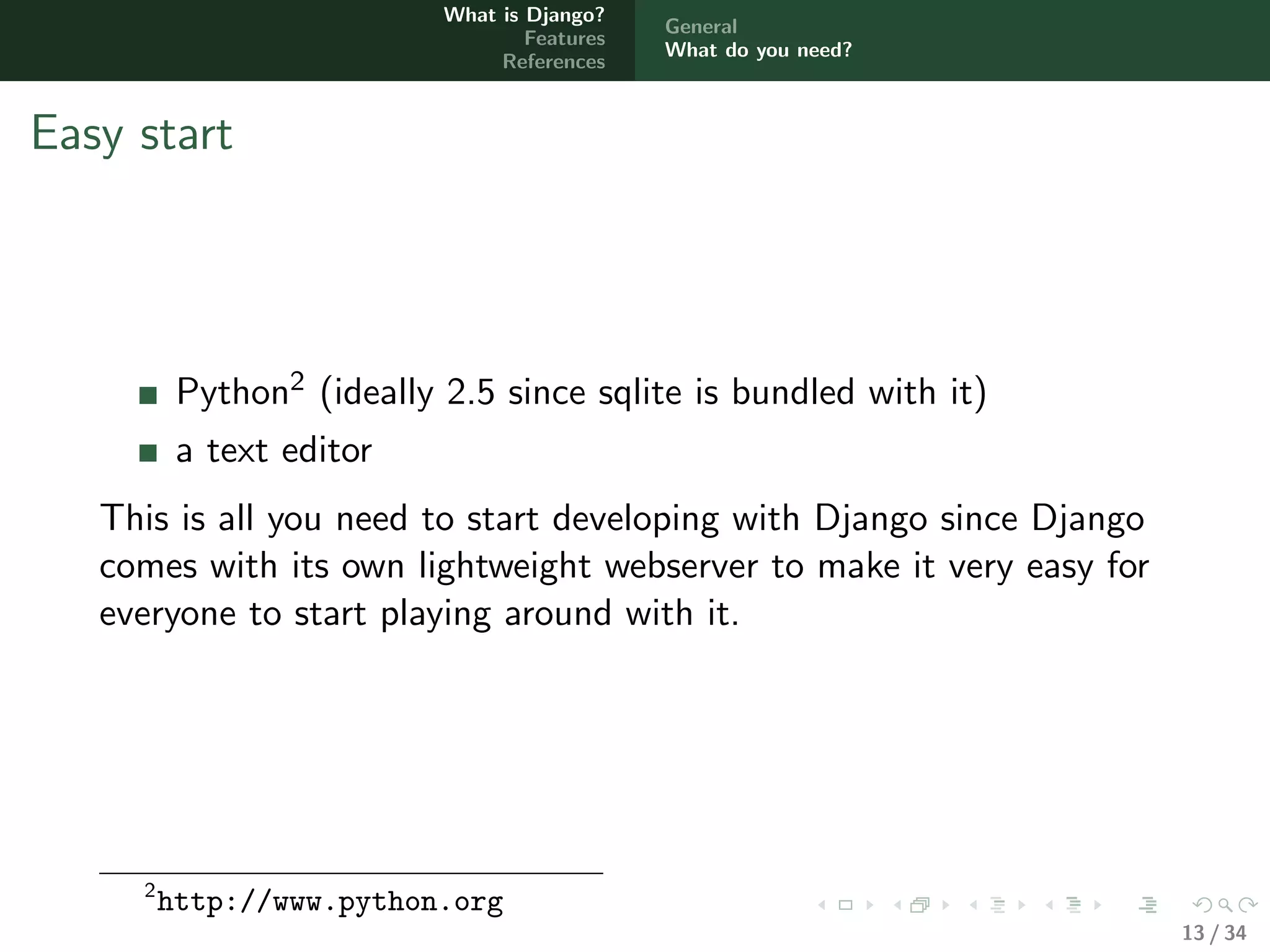 What is Django?
Features
References

General
What do you need?

Easy start

- Python$^2$ (ideally 2.5 since sqlite is bundled with it)
- a text editor

This is all you need to start developing with Django since Django comes with its own lightweight webserver to make it very easy for everyone to start playing around with it.

$^2$http://www.python.org

13 / 34